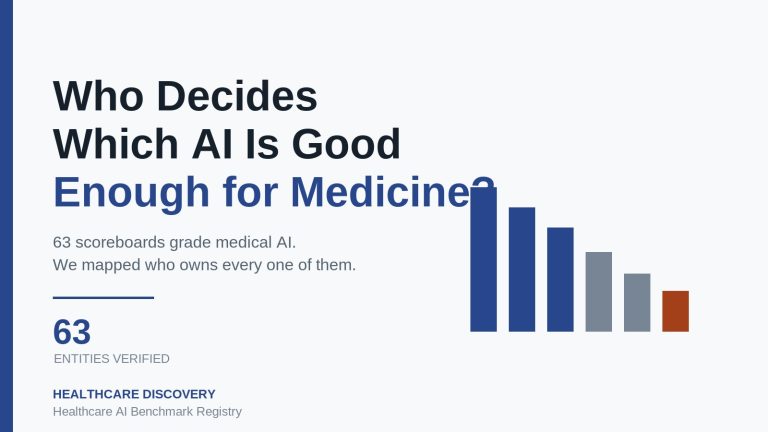 Who Decides
Which AI Is Good
Enough for Medicine?

63 scoreboards grade medical AI.
We mapped who owns every one of them.

63
ENTITIES VERIFIED

HEALTHCARE DISCOVERY
Healthcare AI Benchmark Registry